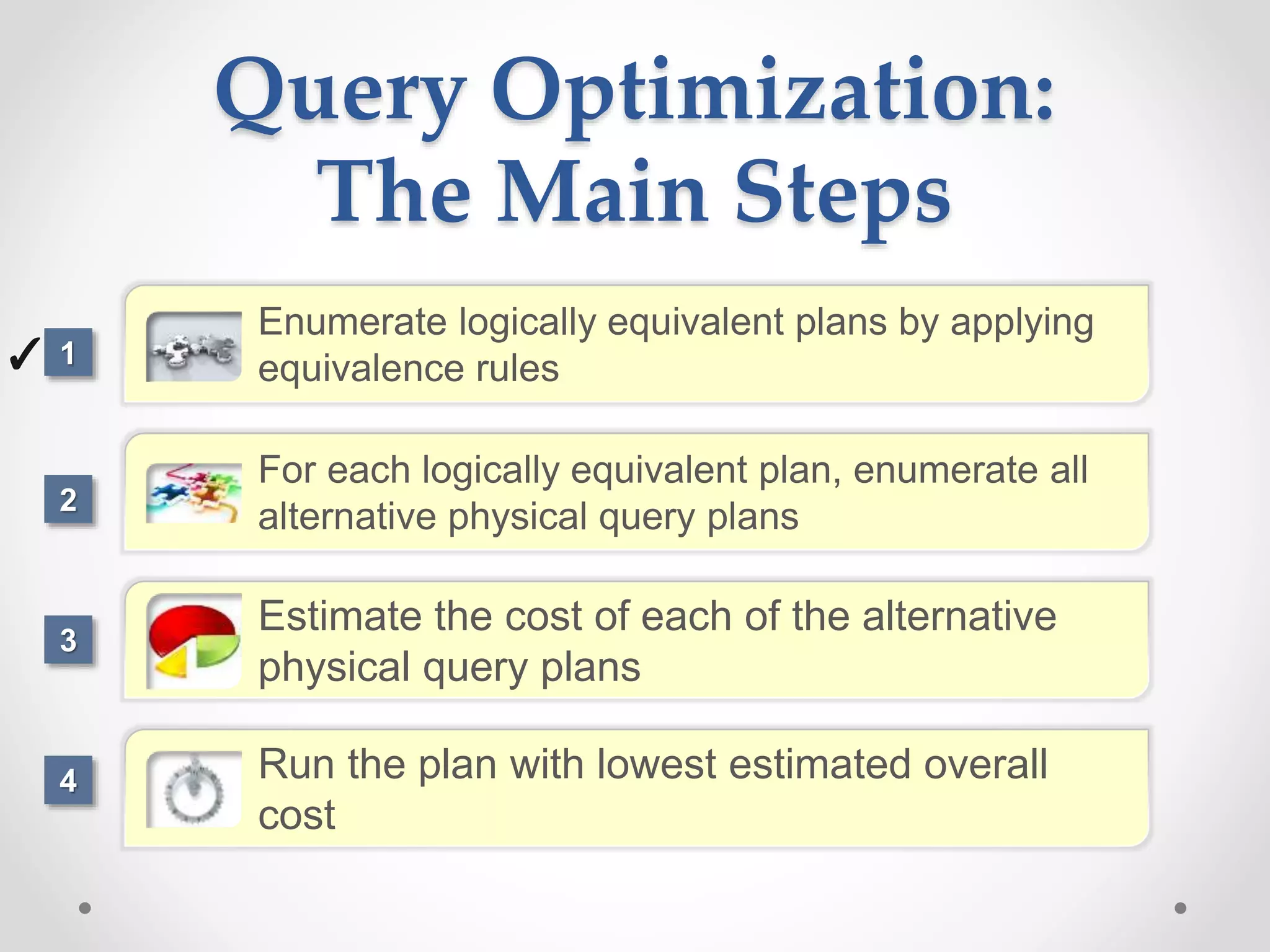 Query Optimization: The Main Steps

✓ 1 Enumerate logically equivalent plans by applying equivalence rules

2 For each logically equivalent plan, enumerate all alternative physical query plans

3 Estimate the cost of each of the alternative physical query plans

4 Run the plan with lowest estimated overall cost